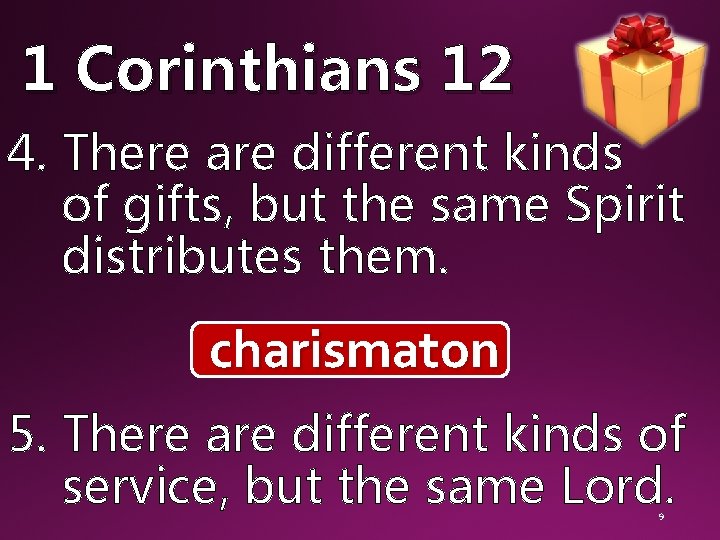 1 Corinthians 12

4. There are different kinds of gifts, but the same Spirit distributes them.

charismaton

5. There are different kinds of service, but the same Lord.

9